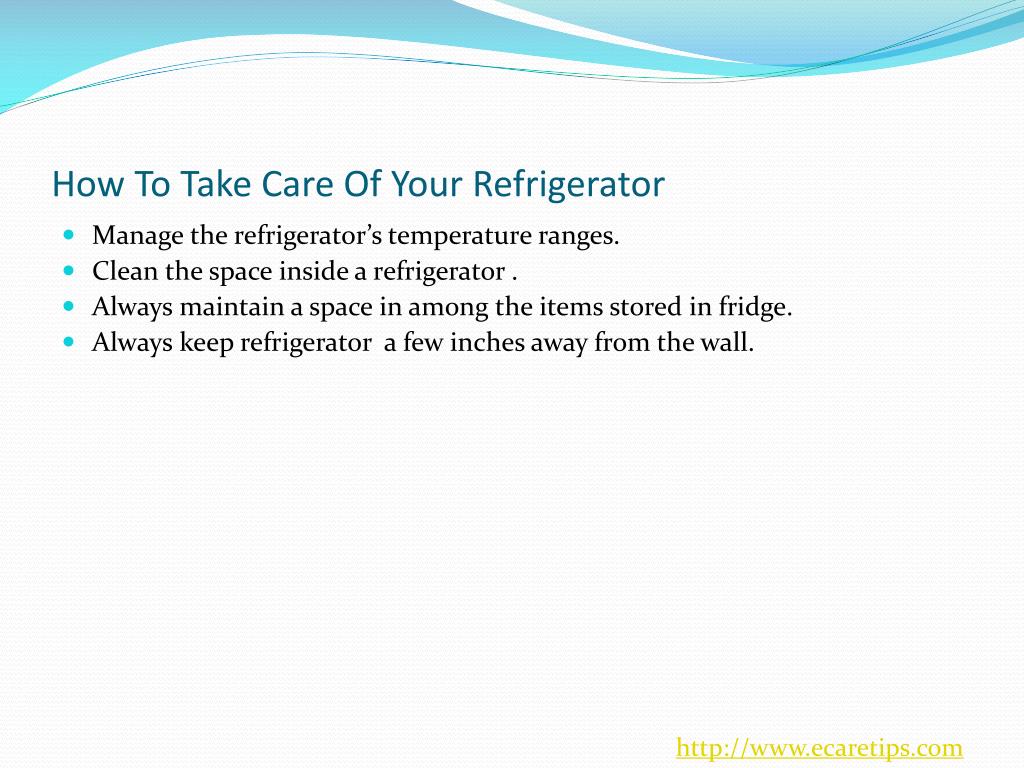 How To Take Care Of Your Refrigerator

- Manage the refrigerator's temperature ranges.
- Clean the space inside a refrigerator .
- Always maintain a space in among the items stored in fridge.
- Always keep refrigerator a few inches away from the wall.

http://www.ecaretips.com